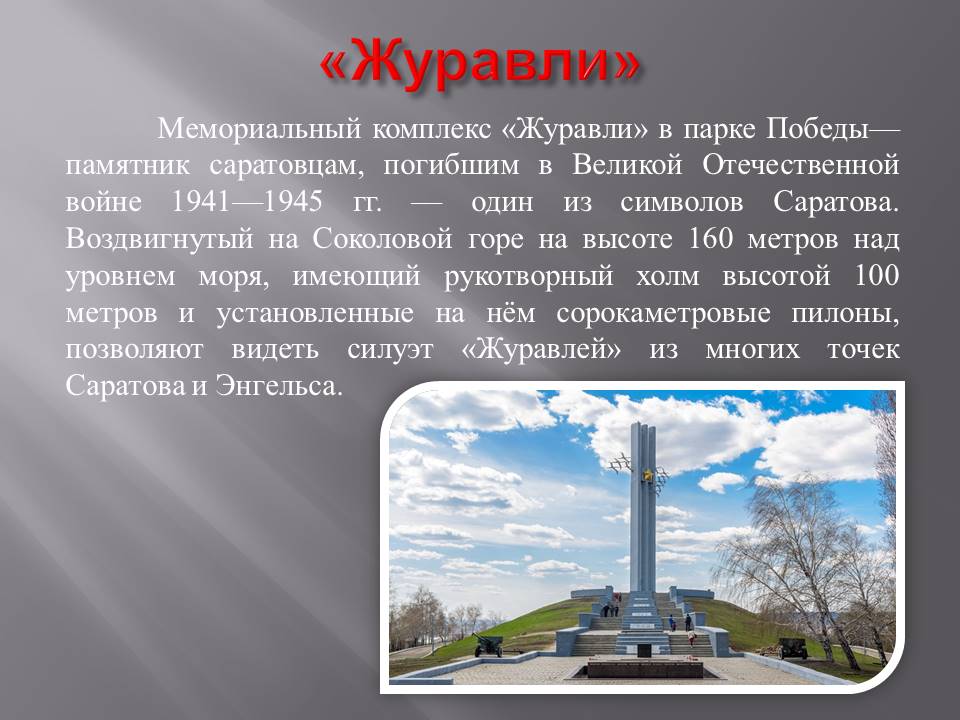 «Журавли»

Мемориальный комплекс «Журавли» в парке Победы— памятник саратовцам, погибшим в Великой Отечественной войне 1941—1945 гг. — один из символов Саратова. Воздвигнутый на Соколовой горе на высоте 160 метров над уровнем моря, имеющий рукотворный холм высотой 100 метров и установленные на нём сорокаметровые пилоны, позволяют видеть силуэт «Журавлей» из многих точек Саратова и Энгельса.